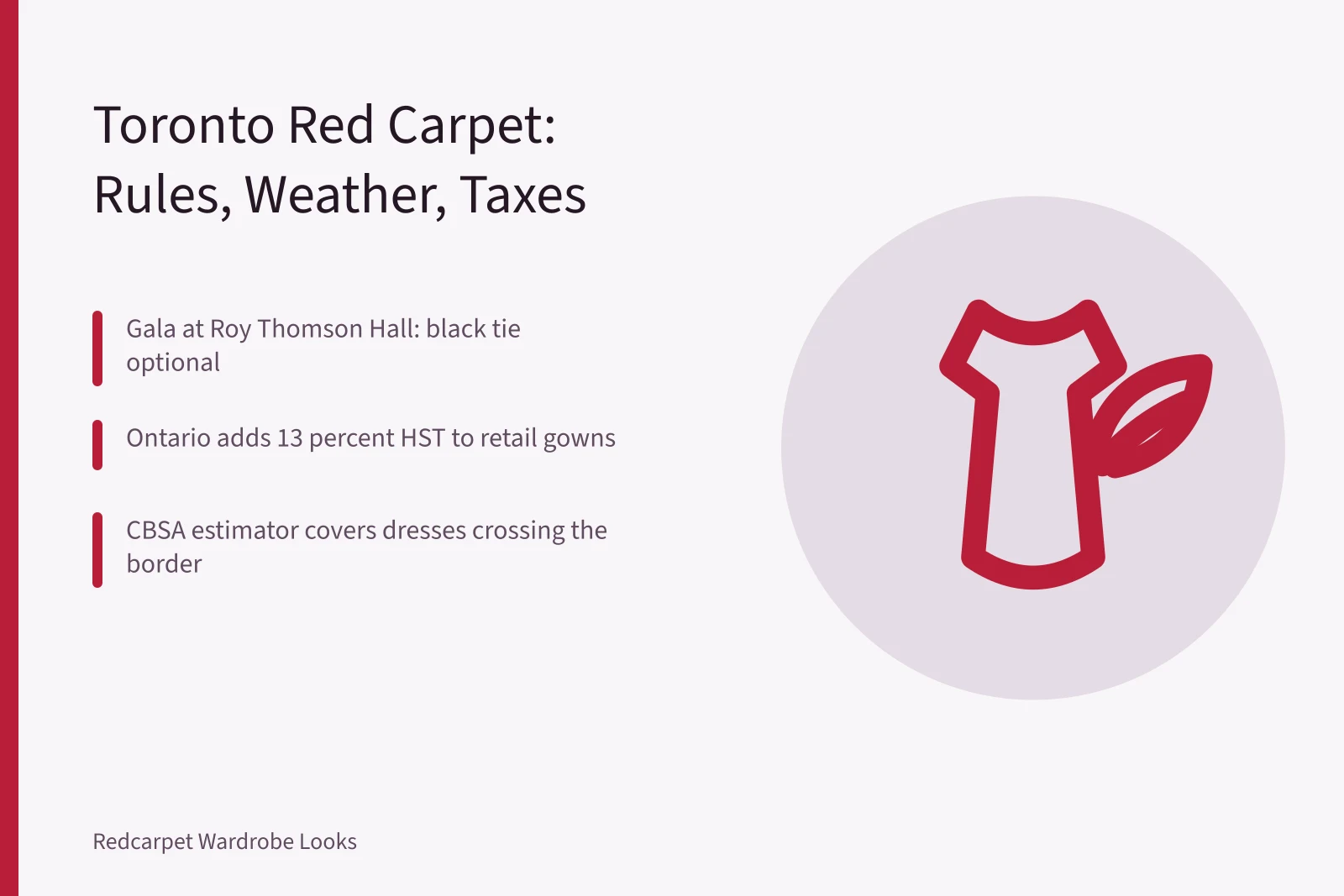 Toronto Red Carpet: Rules, Weather, Taxes

Gala at Roy Thomson Hall: black tie optional

Ontario adds 13 percent HST to retail gowns

CBSA estimator covers dresses crossing the border

Redcarpet Wardrobe Looks